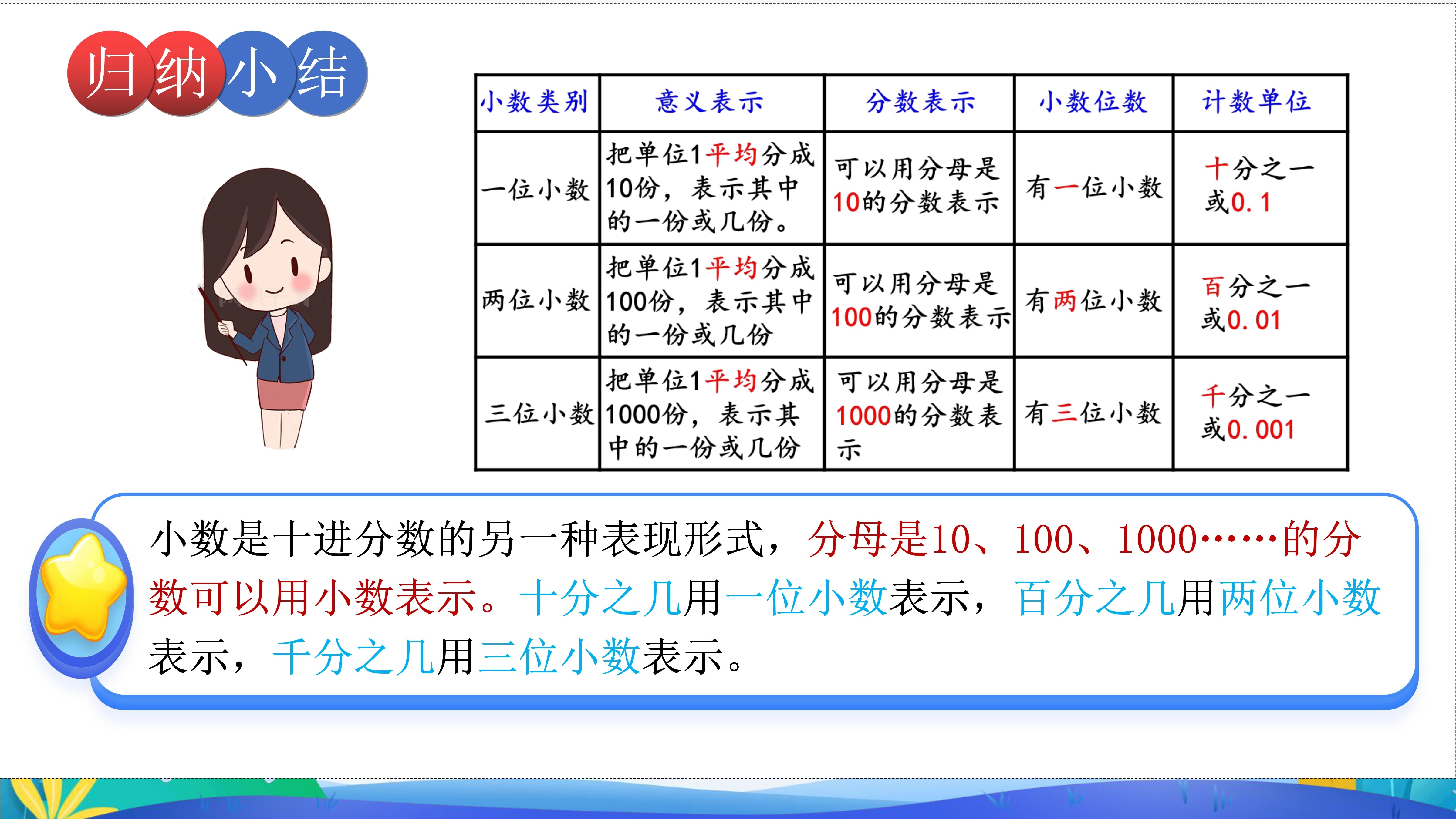 归纳小结

| 小数类别 | 意义表示 | 分数表示 | 小数位数 | 计数单位 |
|---|---|---|---|---|
| 一位小数 | 把单位1平均分成10份，表示其中的一份或几份。 | 可以用分母是10的分数表示 | 有一位小数 | 十分之一或0.1 |
| 两位小数 | 把单位1平均分成100份，表示其中的一份或几份 | 可以用分母是100的分数表示 | 有两位小数 | 百分之一或0.01 |
| 三位小数 | 把单位1平均分成1000份，表示其中的一份或几份 | 可以用分母是1000的分数表示 | 有三位小数 | 千分之一或0.001 |

小数是十进分数的另一种表现形式，分母是10、100、1000……的分数可以用小数表示。十分之几用一位小数表示，百分之几用两位小数表示，千分之几用三位小数表示。